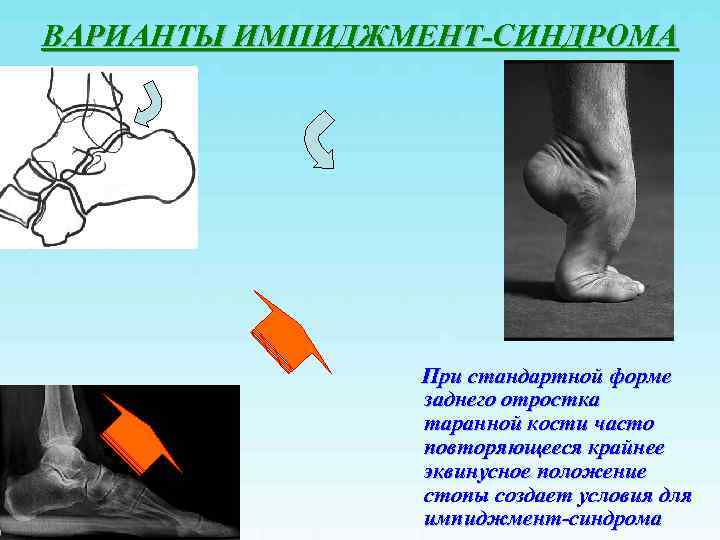 ВАРИАНТЫ ИМПИДЖМЕНТ-СИНДРОМА

При стандартной форме заднего отростка таранной кости часто повторяющееся крайнее эквинусное положение стопы создает условия для импиджмент-синдрома